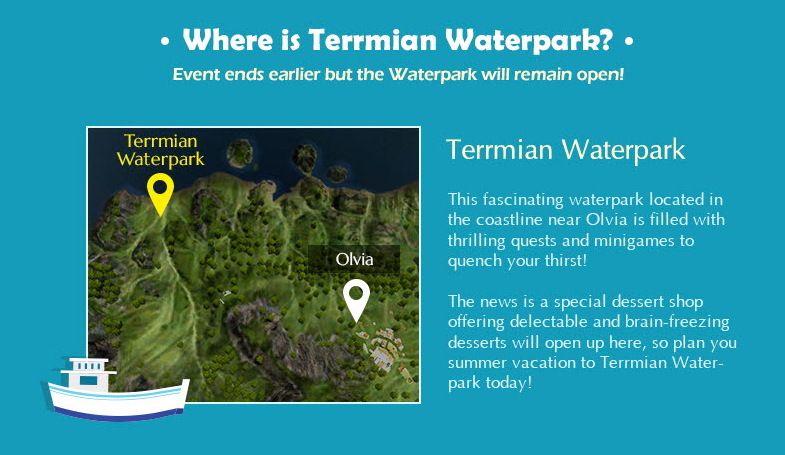 • Where is Terrmian Waterpark? •
Event ends earlier but the Waterpark will remain open!

Terrmian Waterpark

Olvia

Terrmian Waterpark

This fascinating waterpark located in the coastline near Olvia is filled with thrilling quests and minigames to quench your thirst!

The news is a special dessert shop offering delectable and brain-freezing desserts will open up here, so plan you summer vacation to Terrmian Waterpark today!